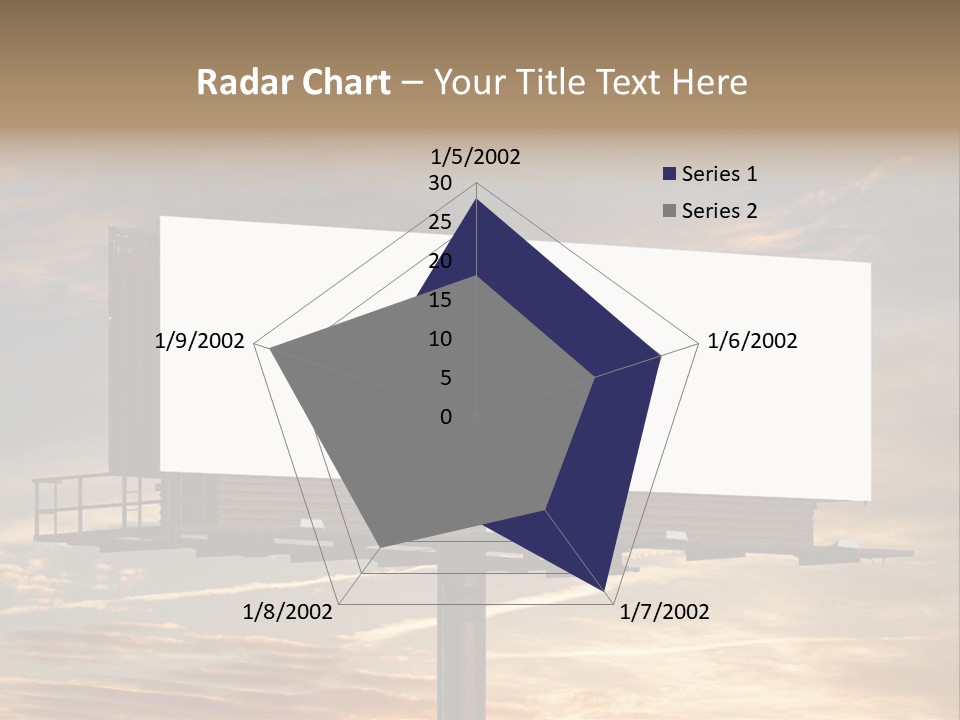 Radar Chart – Your Title Text Here

1/5/2002
30
25
20
15
10
5
0
1/6/2002
1/7/2002
1/8/2002
1/9/2002

Series 1
Series 2